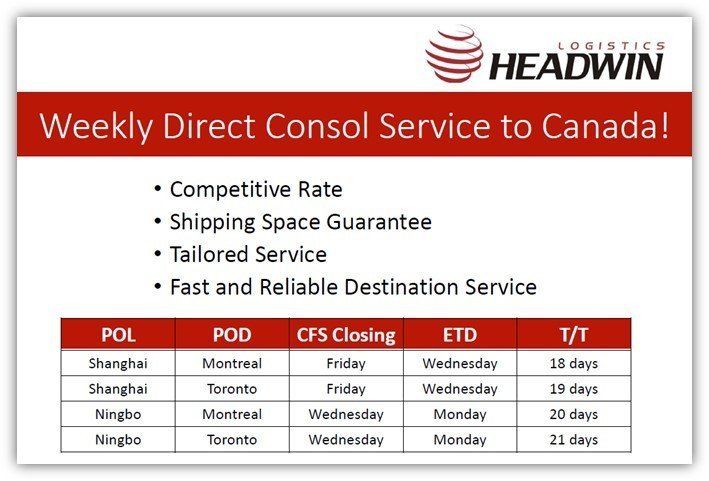 LOGISTICS
HEADWIN

Weekly Direct Consol Service to Canada!

• Competitive Rate
• Shipping Space Guarantee
• Tailored Service
• Fast and Reliable Destination Service

| POL | POD | CFS Closing | ETD | T/T |
|---|---|---|---|---|
| Shanghai | Montreal | Friday | Wednesday | 18 days |
| Shanghai | Toronto | Friday | Wednesday | 19 days |
| Ningbo | Montreal | Wednesday | Monday | 20 days |
| Ningbo | Toronto | Wednesday | Monday | 21 days |